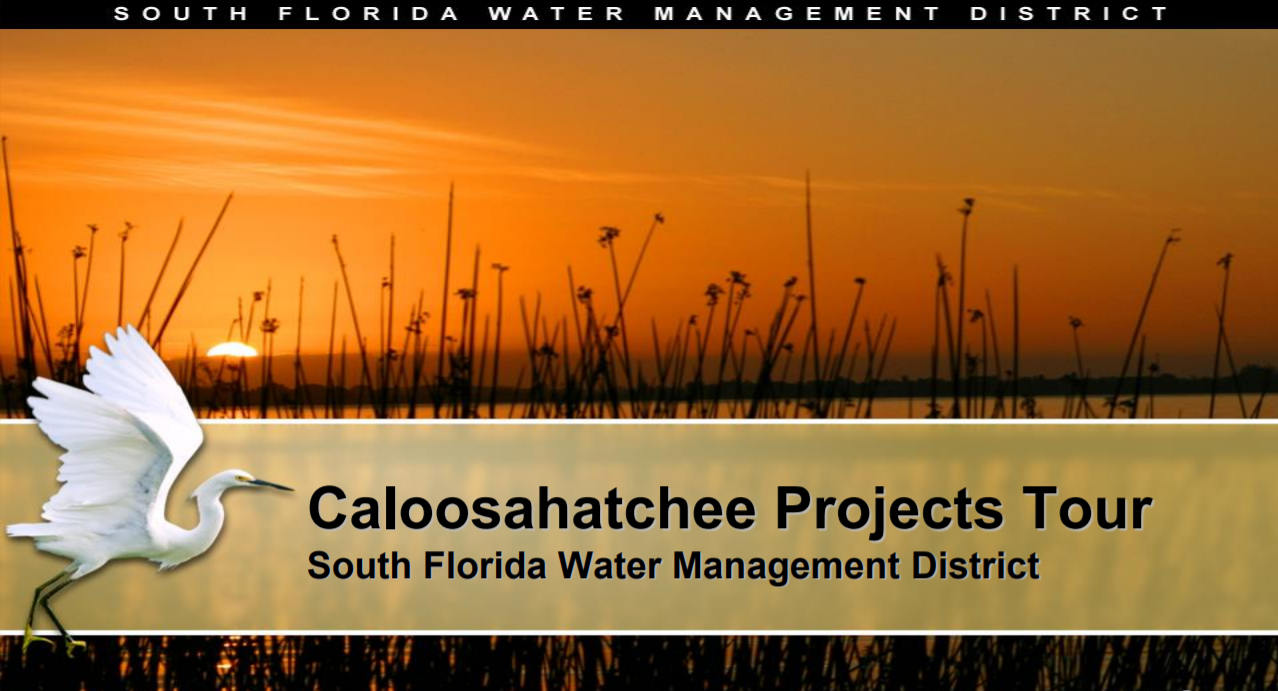 SOUTH FLORIDA WATER MANAGEMENT DISTRICT

Caloosahatchee Projects Tour
South Florida Water Management District